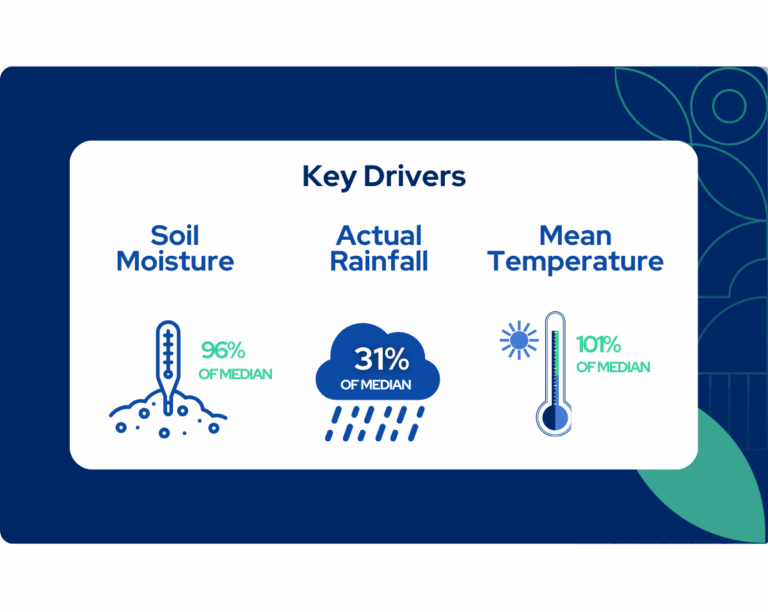 Key Drivers

Soil Moisture

96%
OF MEDIAN

Actual Rainfall

31%
OF MEDIAN

Mean Temperature

101%
OF MEDIAN